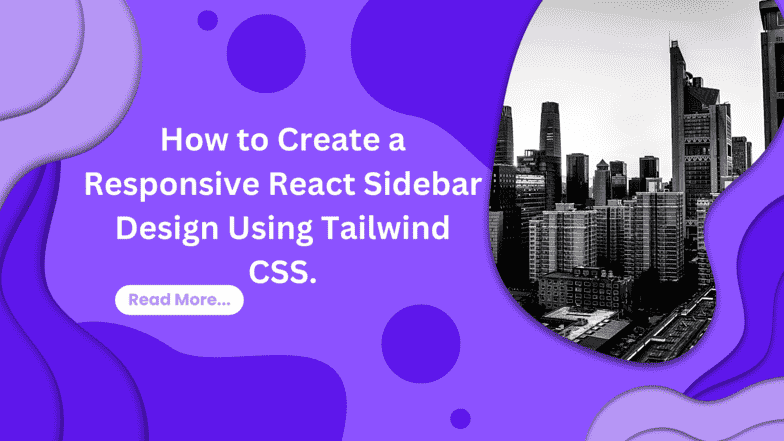 How to Create a Responsive React Sidebar Design Using Tailwind CSS.

Read More...